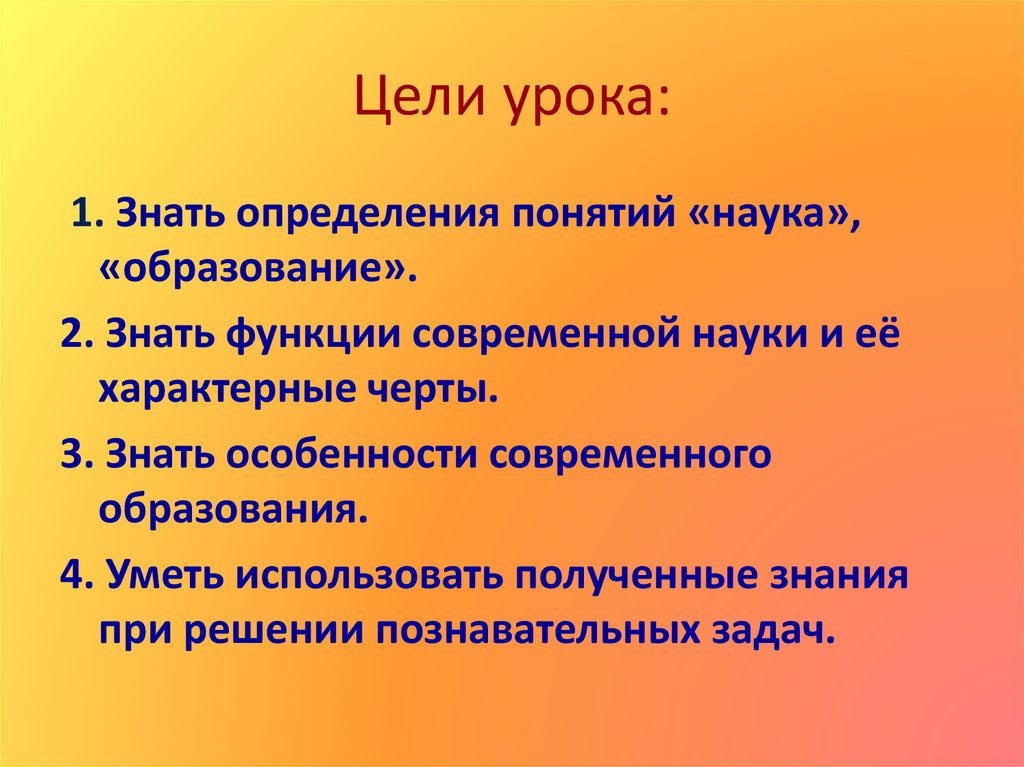 Цели урока:

1. Знать определения понятий «наука», «образование».

2. Знать функции современной науки и её характерные черты.

3. Знать особенности современного образования.

4. Уметь использовать полученные знания при решении познавательных задач.